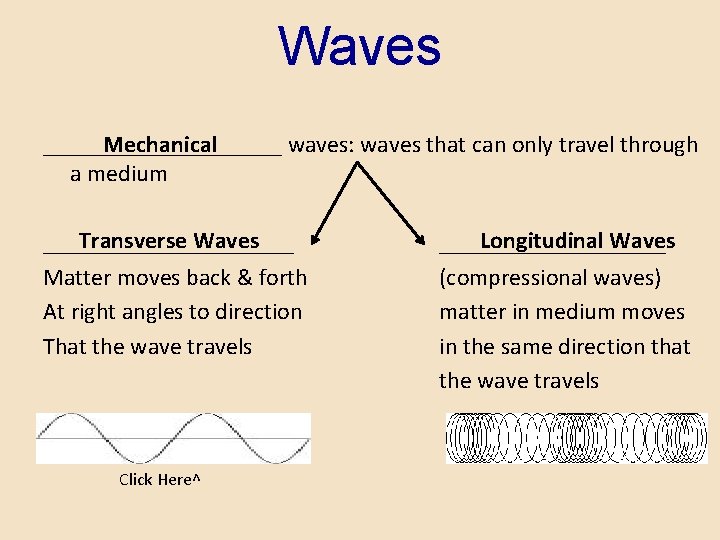 Waves

Mechanical waves: waves that can only travel through a medium

Transverse Waves
Matter moves back & forth
At right angles to direction
That the wave travels

Click Here^

Longitudinal Waves
(compressional waves)
matter in medium moves
in the same direction that
the wave travels